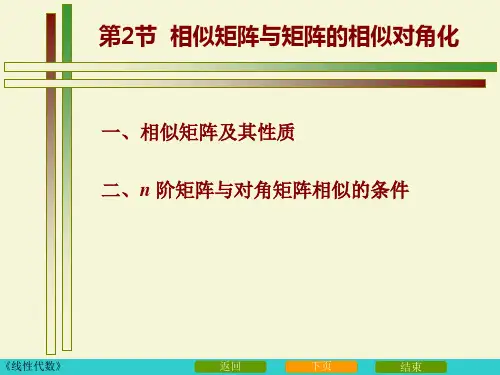 第2节 相似矩阵与矩阵的相似对角化

一、相似矩阵及其性质

二、$n$ 阶矩阵与对角矩阵相似的条件

《线性代数》

返回

下页

结束